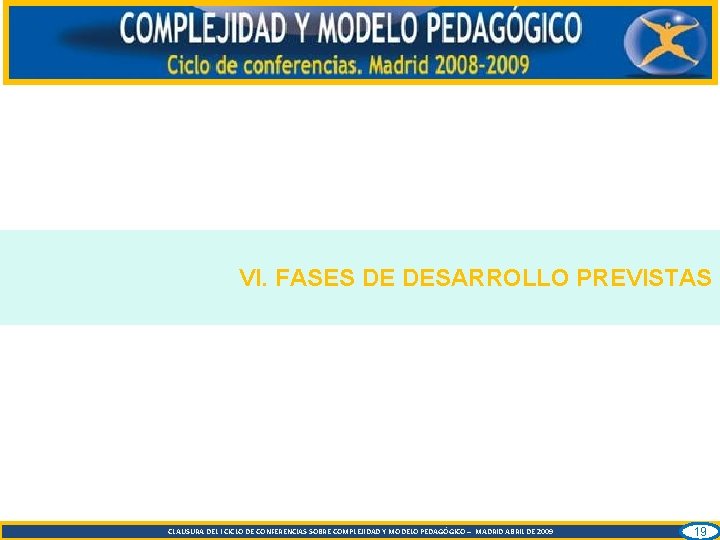 COMPLEJIDAD Y MODELO PEDAGÓGICO
Ciclo de conferencias. Madrid 2008-2009

VI. FASES DE DESARROLLO PREVISTAS

CLAUSURA DEL I CICLO DE CONFERENCIAS SOBRE COMPLEJIDAD Y MODELO PEDAGÓGICO – MADRID ABRIL DE 2009

19